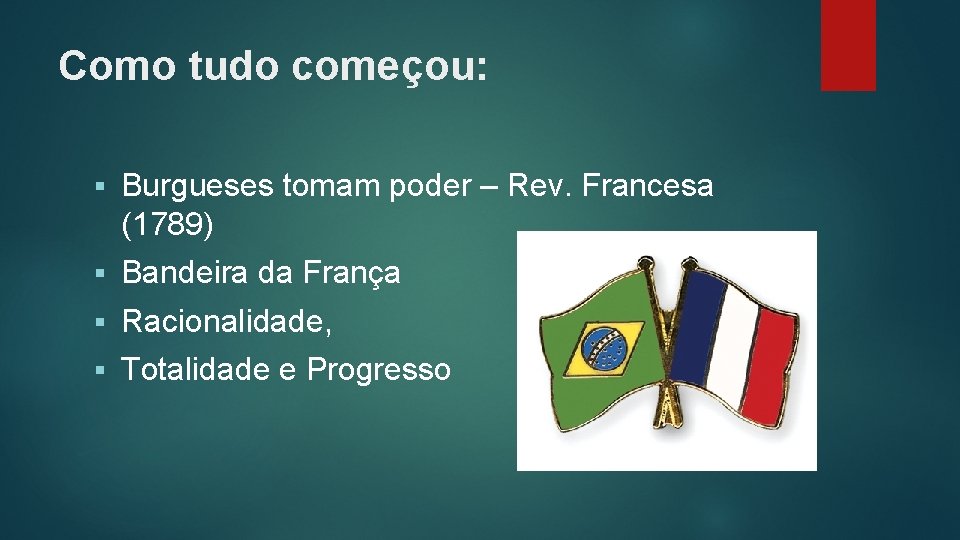 Como tudo começou:

▪ Burgueses tomam poder – Rev. Francesa (1789)

▪ Bandeira da França

▪ Racionalidade,

▪ Totalidade e Progresso